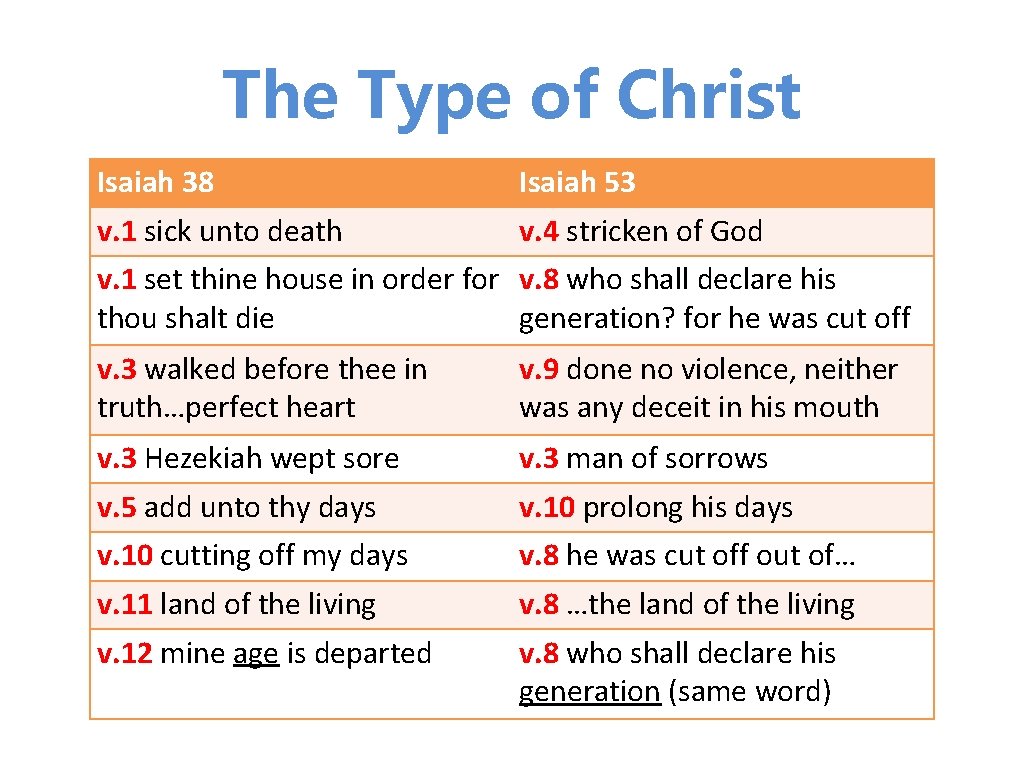 The Type of Christ

| Isaiah 38 | Isaiah 53 |
|---|---|
| v.1 sick unto death | v.4 stricken of God |
| v.1 set thine house in order for thou shalt die | v.8 who shall declare his generation? for he was cut off |
| v.3 walked before thee in truth…perfect heart | v.9 done no violence, neither was any deceit in his mouth |
| v.3 Hezekiah wept sore | v.3 man of sorrows |
| v.5 add unto thy days | v.10 prolong his days |
| v.10 cutting off my days | v.8 he was cut off out of… |
| v.11 land of the living | v.8 …the land of the living |
| v.12 mine age is departed | v.8 who shall declare his generation (same word) |